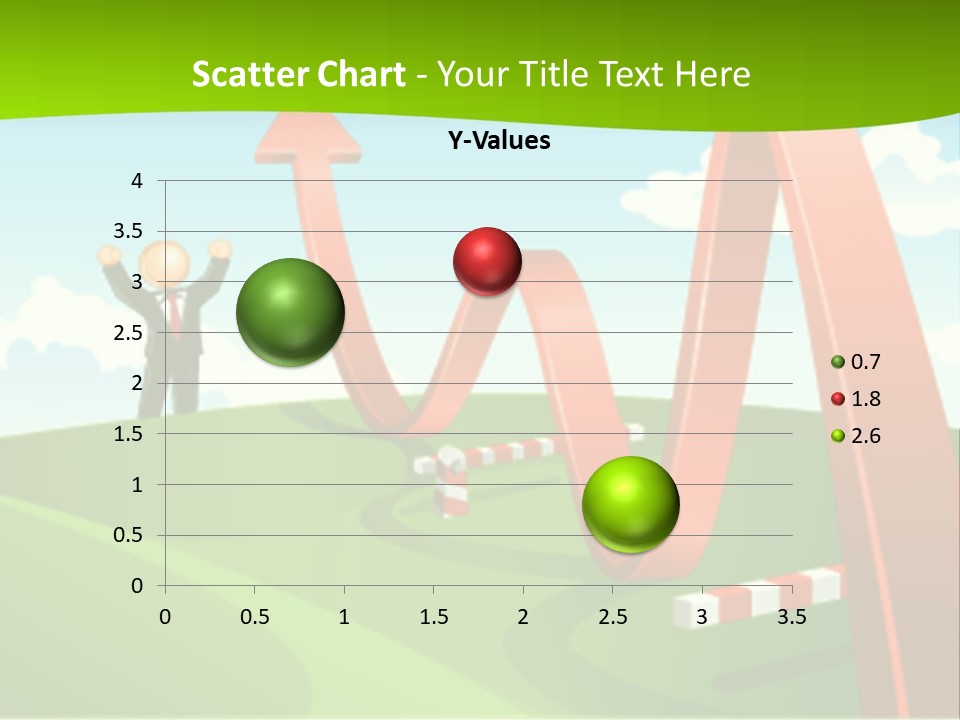 Scatter Chart - Your Title Text Here

Y-Values

4
3.5
3
2.5
2
1.5
1
0.5
0

0 0.5 1 1.5 2 2.5 3 3.5

0.7
1.8
2.6